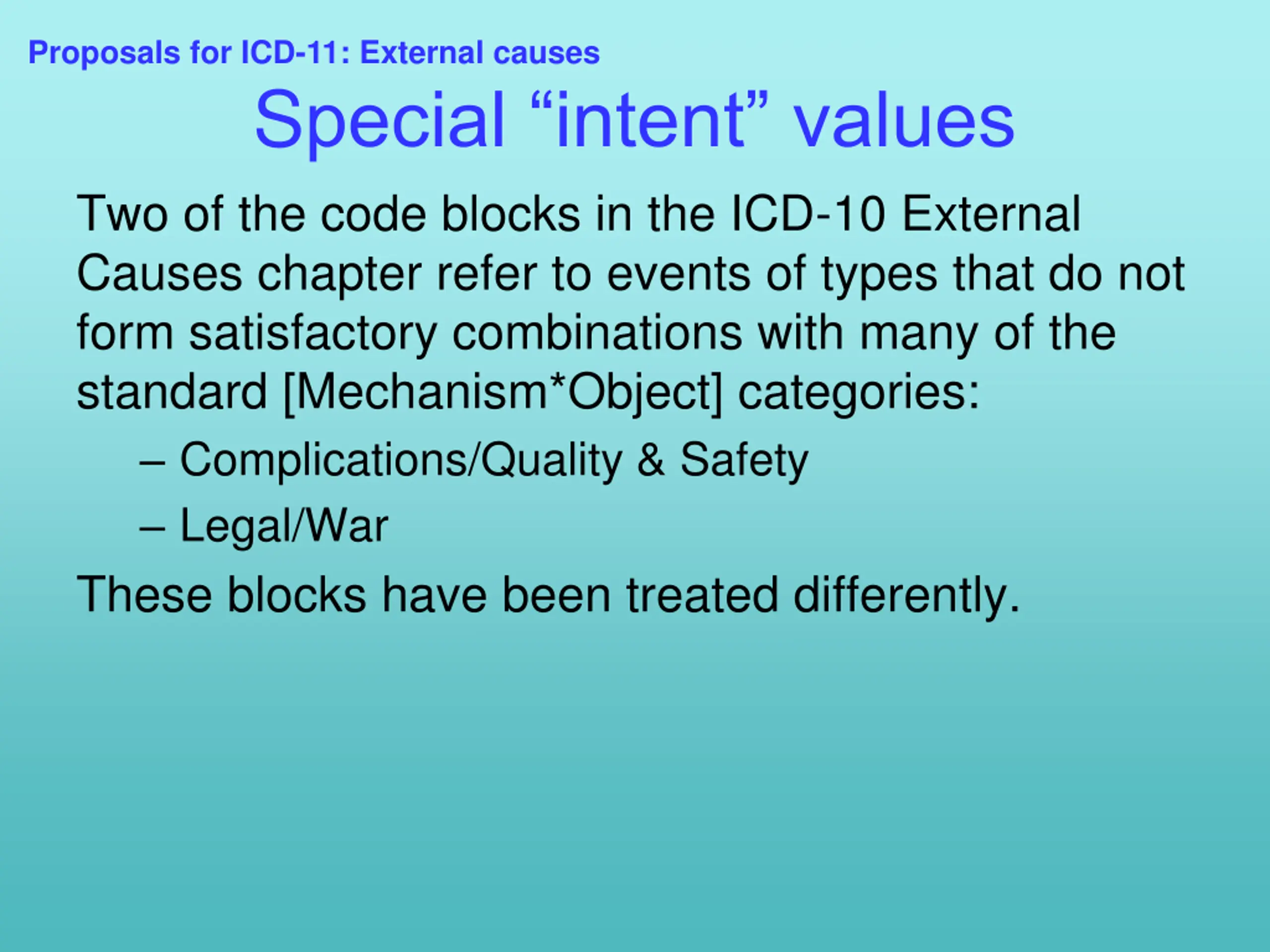 Proposals for ICD-11: External causes

Special “intent” values

Two of the code blocks in the ICD-10 External Causes chapter refer to events of types that do not form satisfactory combinations with many of the standard [Mechanism*Object] categories:

– Complications/Quality & Safety

– Legal/War

These blocks have been treated differently.